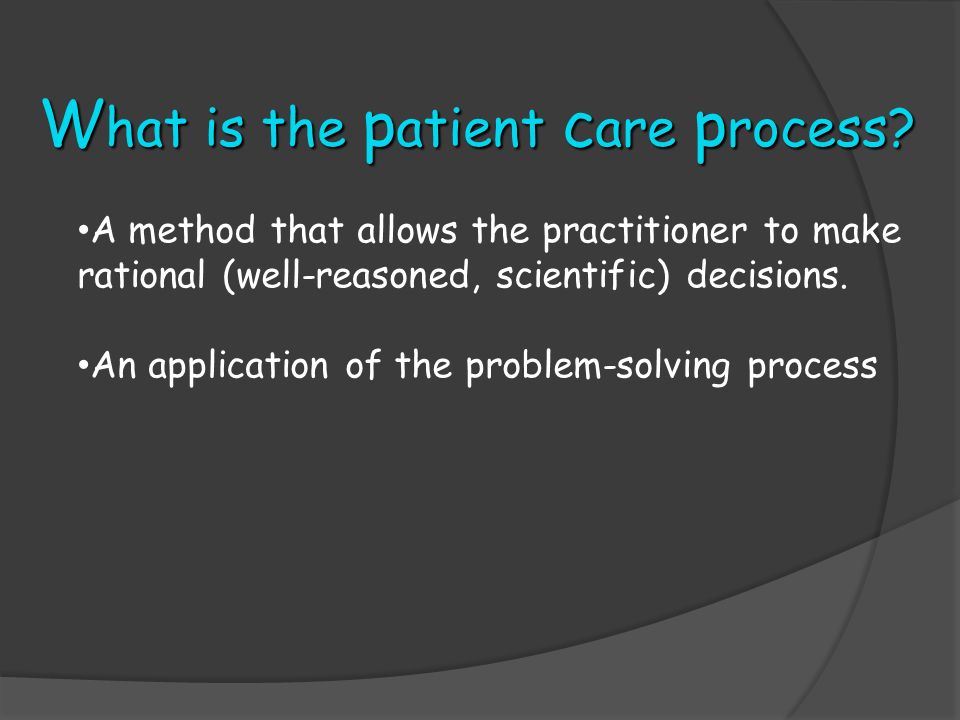 What is the patient care process?

•A method that allows the practitioner to make rational (well-reasoned, scientific) decisions.

•An application of the problem-solving process